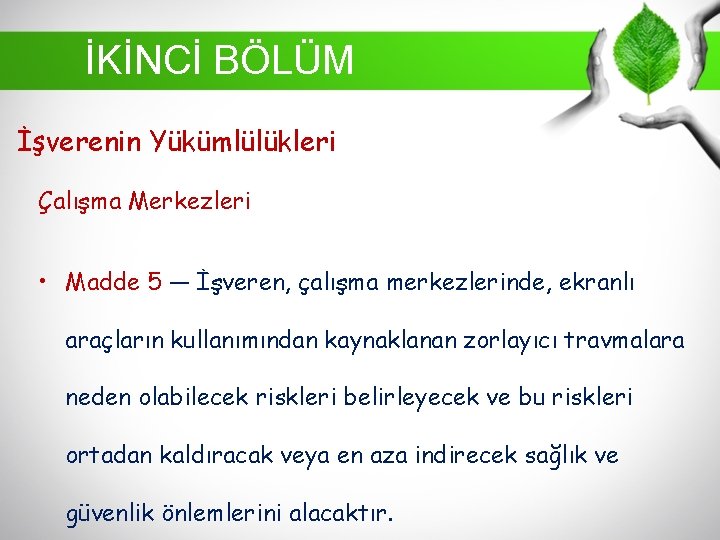 İKİNCİ BÖLÜM

İşverenin Yükümlülükleri

Çalışma Merkezleri

• Madde 5 — İşveren, çalışma merkezlerinde, ekranlı araçların kullanımından kaynaklanan zorlayıcı travmalara neden olabilecek riskleri belirleyecek ve bu riskleri ortadan kaldıracak veya en aza indirecek sağlık ve güvenlik önlemlerini alacaktır.